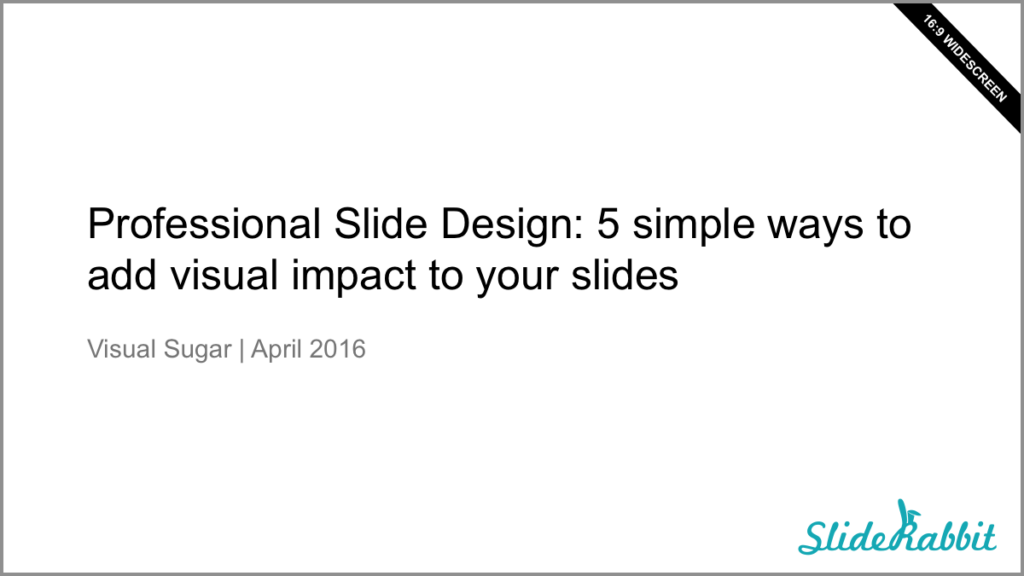 16:9 WIDESCREEN

Professional Slide Design: 5 simple ways to add visual impact to your slides

Visual Sugar | April 2016

SlideRabbit